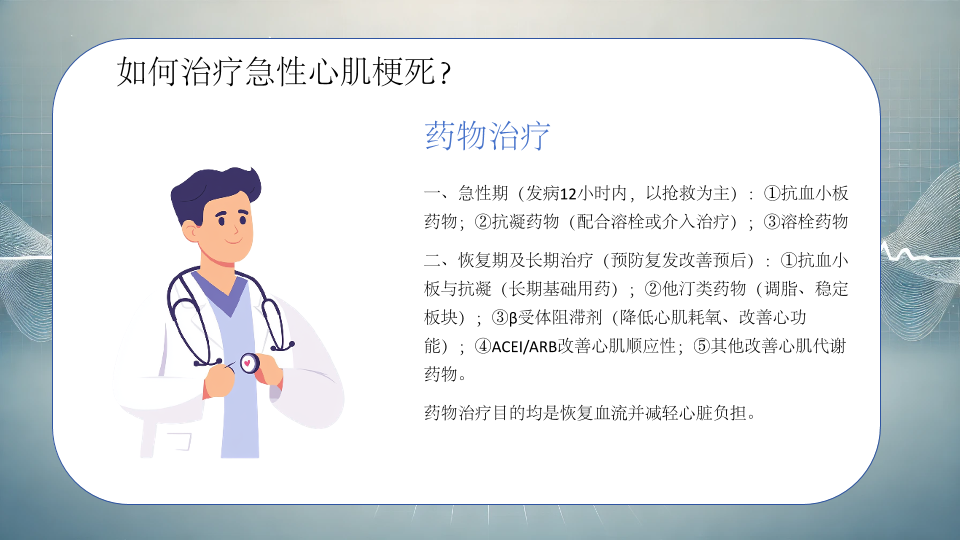 如何治疗急性心肌梗死？

药物治疗

一、急性期（发病12小时内，以抢救为主）：①抗血小板药物；②抗凝药物（配合溶栓或介入治疗）；③溶栓药物

二、恢复期及长期治疗（预防复发改善预后）：①抗血小板与抗凝（长期基础用药）；②他汀类药物（调脂、稳定板块）；③β受体阻滞剂（降低心肌耗氧、改善心功能）；④ACEI/ARB改善心肌顺应性；⑤其他改善心肌代谢药物。

药物治疗目的均是恢复血流并减轻心脏负担。